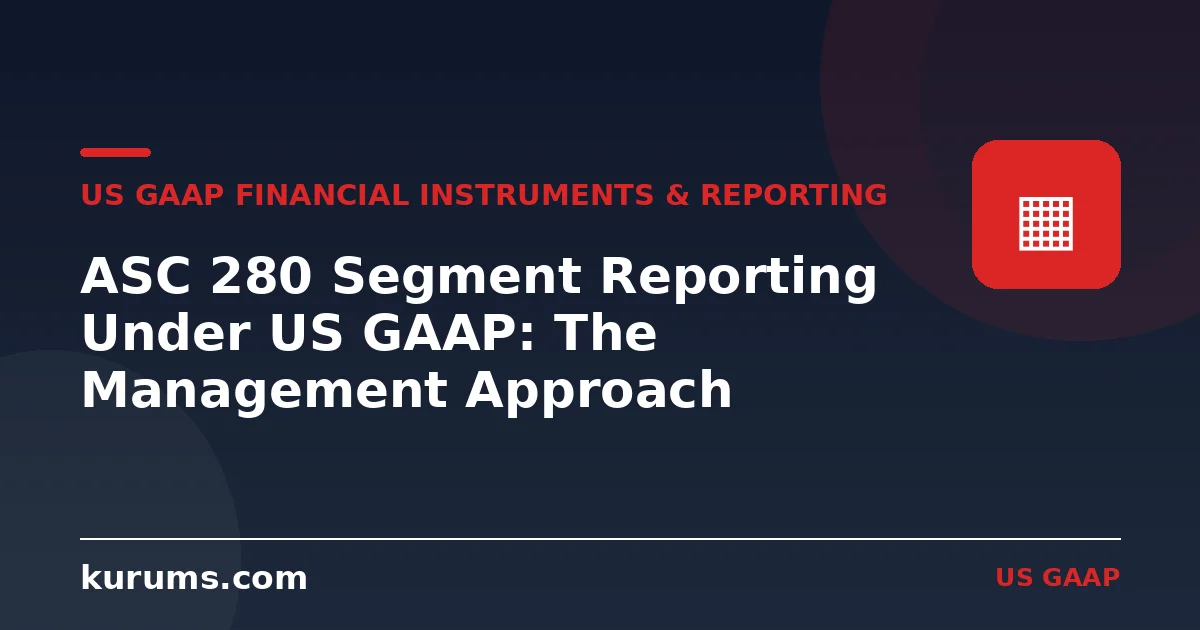 US GAAP FINANCIAL INSTRUMENTS & REPORTING

ASC 280 Segment Reporting Under US GAAP: The Management Approach

kurums.com

US GAAP